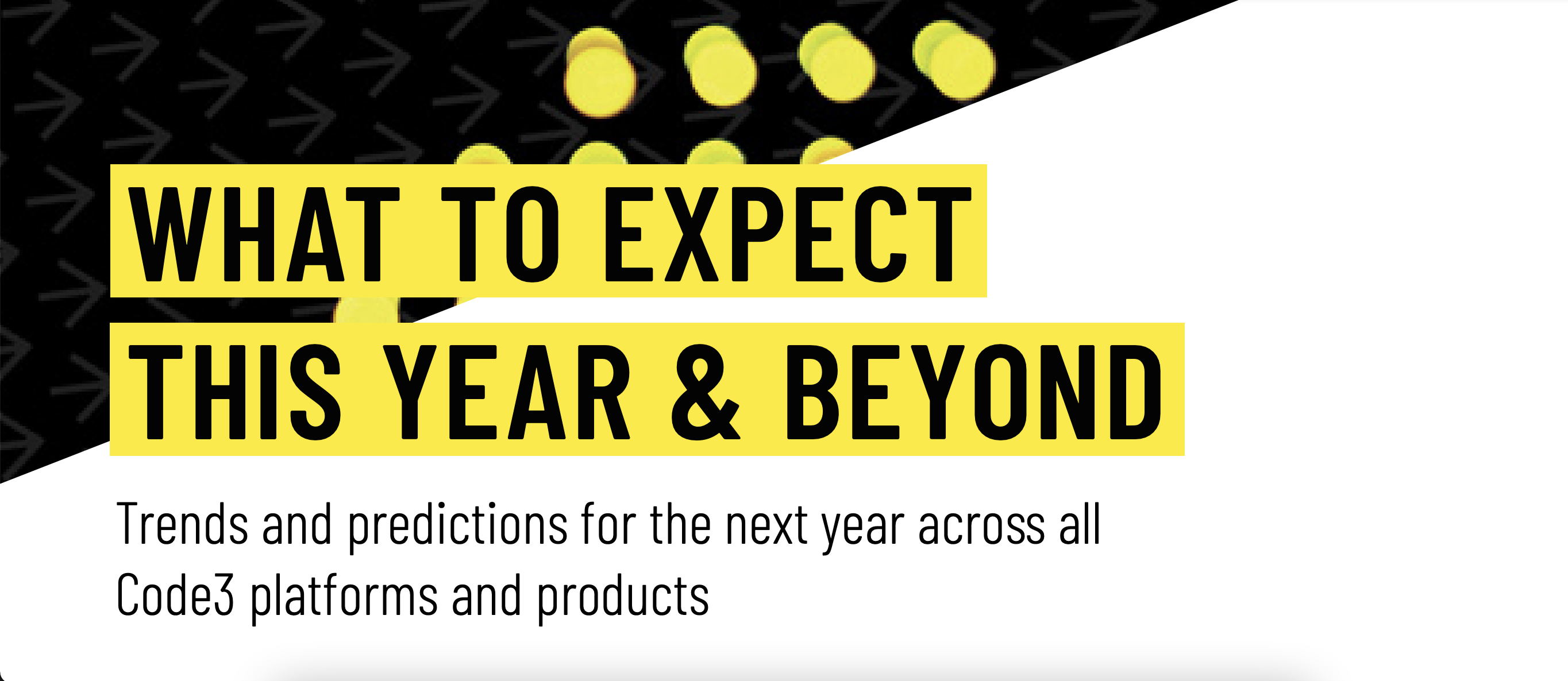 WHAT TO EXPECT
THIS YEAR & BEYOND

Trends and predictions for the next year across all Code3 platforms and products